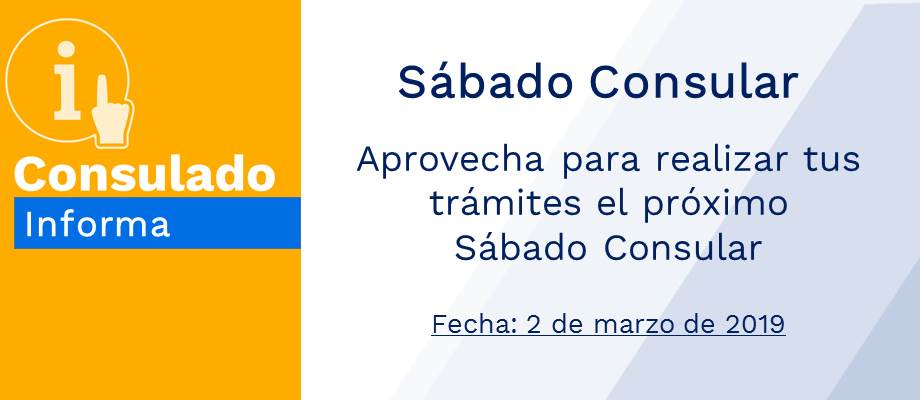 i

Consulado
Informa

Sábado Consular

Aprovecha para realizar tus trámites el próximo Sábado Consular

Fecha: 2 de marzo de 2019